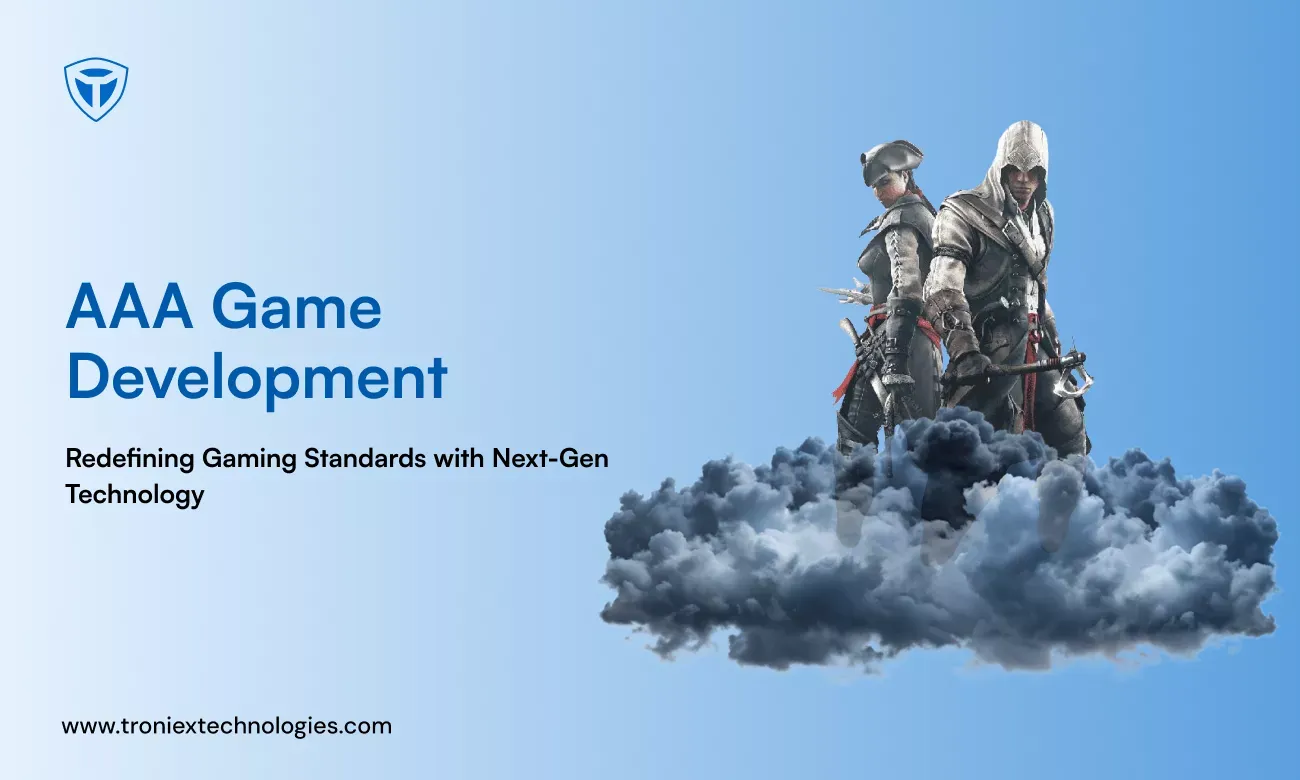 AAA Game Development

Redefining Gaming Standards with Next-Gen Technology

www.troniextechnologies.com